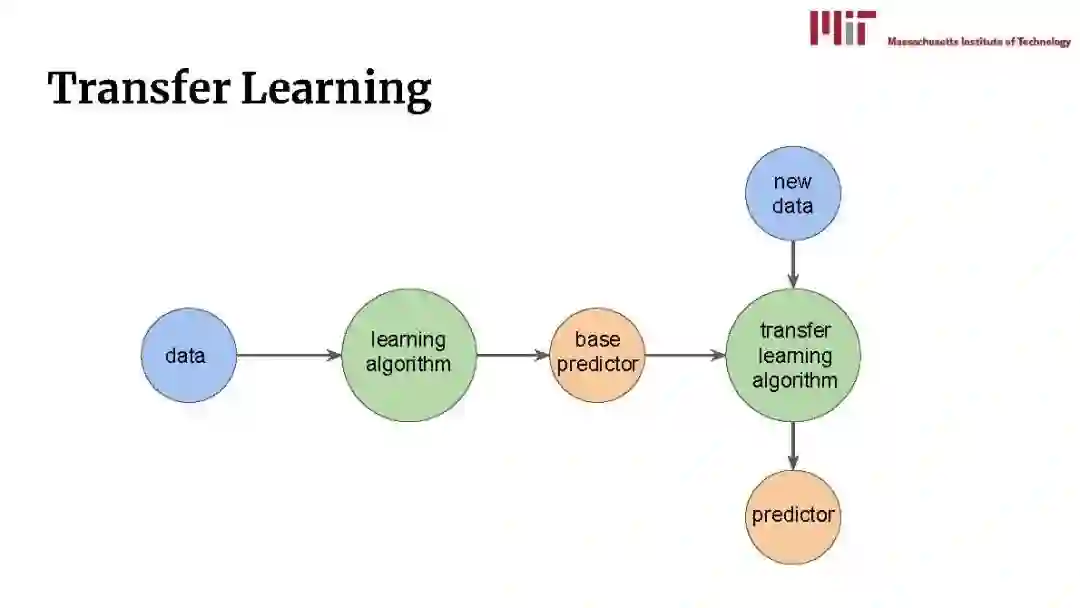 MIT Massachusetts Institute of Technology

Transfer Learning

new data

data

learning algorithm

base predictor

transfer learning algorithm

predictor